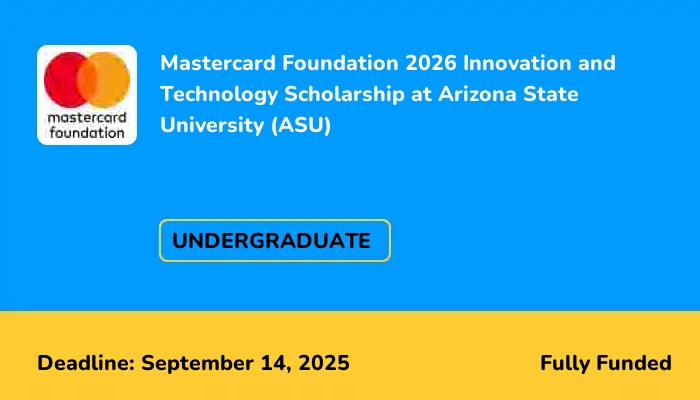 mastercard foundation

Mastercard Foundation 2026 Innovation and Technology Scholarship at Arizona State University (ASU)

UNDERGRADUATE

Deadline: September 14, 2025

Fully Funded